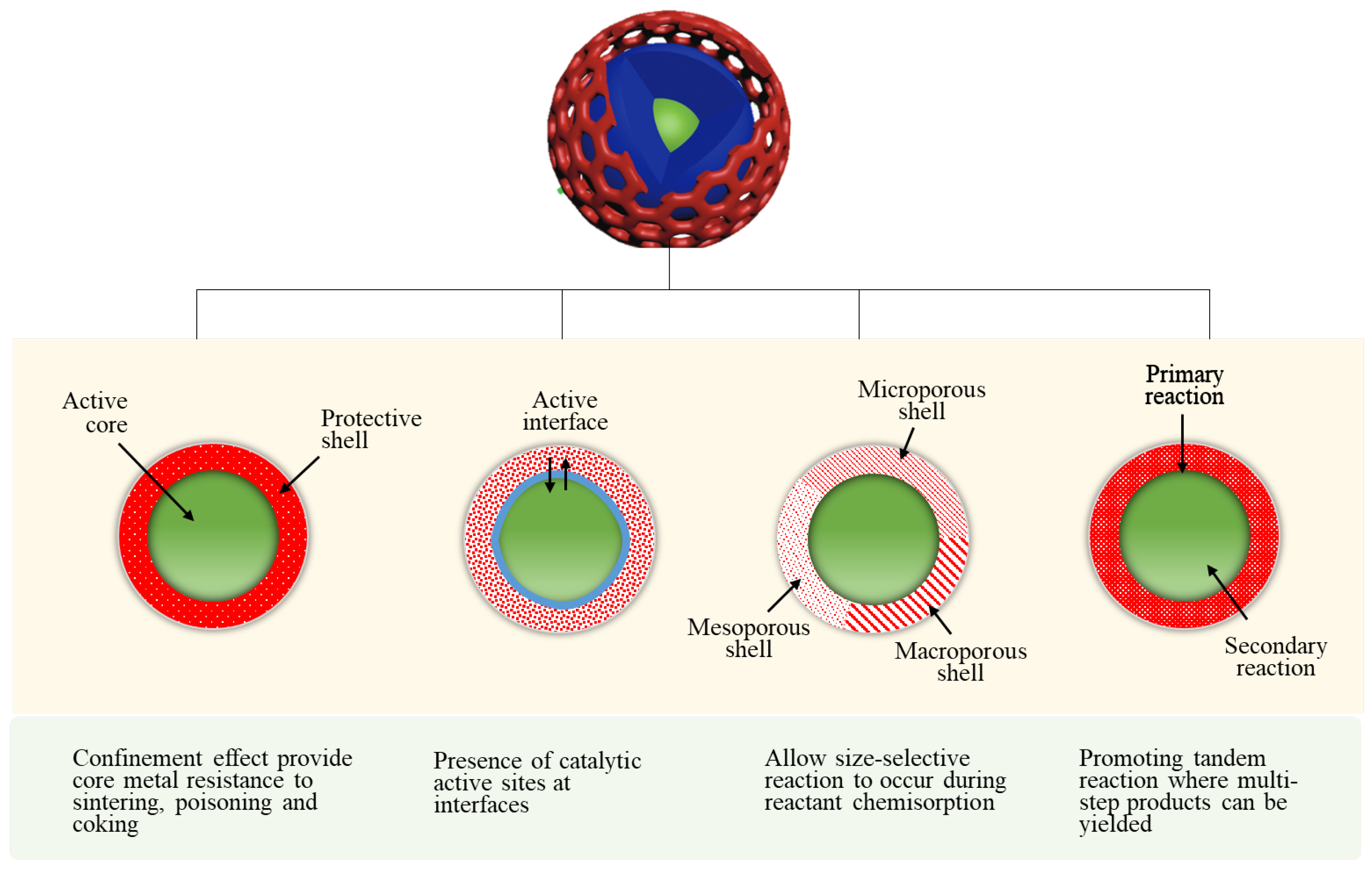 Active core

Protective shell

Active interface

Microporous shell

Mesoporous shell

Macroporous shell

Primary reaction

Secondary reaction

Confinement effect provide core metal resistance to sintering, poisoning and coking

Presence of catalytic active sites at interfaces

Allow size-selective reaction to occur during reactant chemisorption

Promoting tandem reaction where multi-step products can be yielded